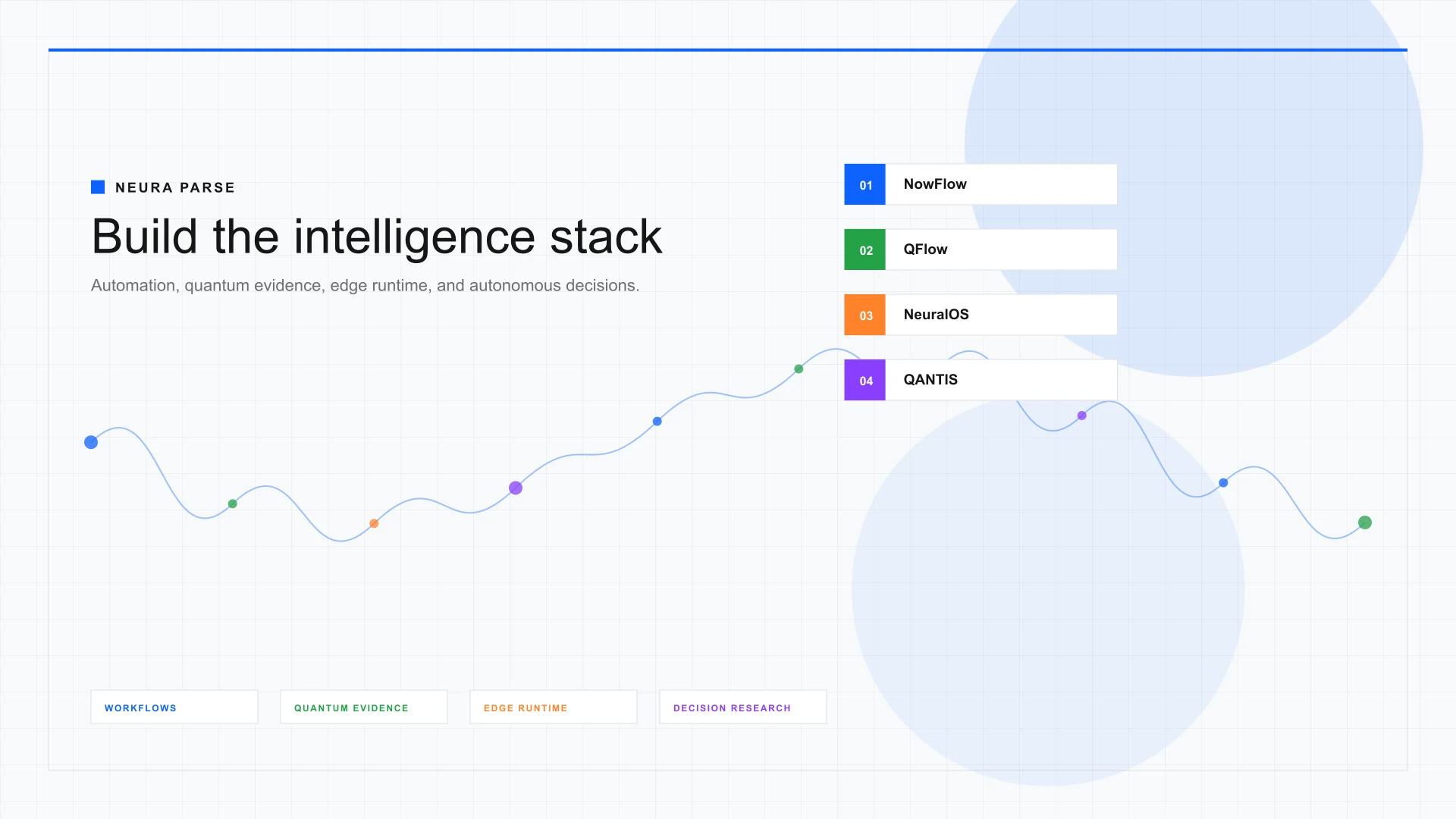 NEURA PARSE

Build the intelligence stack

Automation, quantum evidence, edge runtime, and autonomous decisions.

01 NowFlow

02 QFlow

03 NeuralOS

04 QANTIS

WORKFLOWS

QUANTUM EVIDENCE

EDGE RUNTIME

DECISION RESEARCH